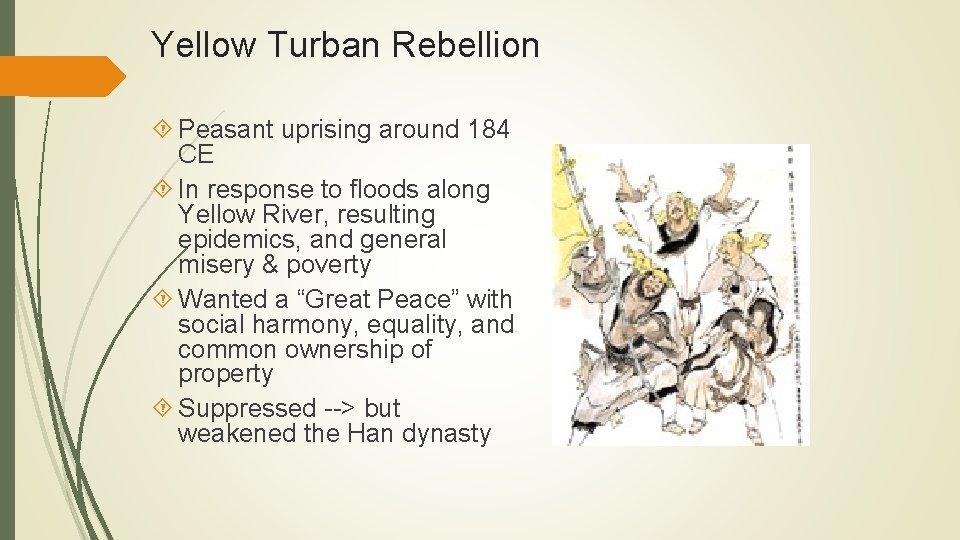 Yellow Turban Rebellion

Peasant uprising around 184 CE

In response to floods along Yellow River, resulting epidemics, and general misery & poverty

Wanted a “Great Peace” with social harmony, equality, and common ownership of property

Suppressed --> but weakened the Han dynasty